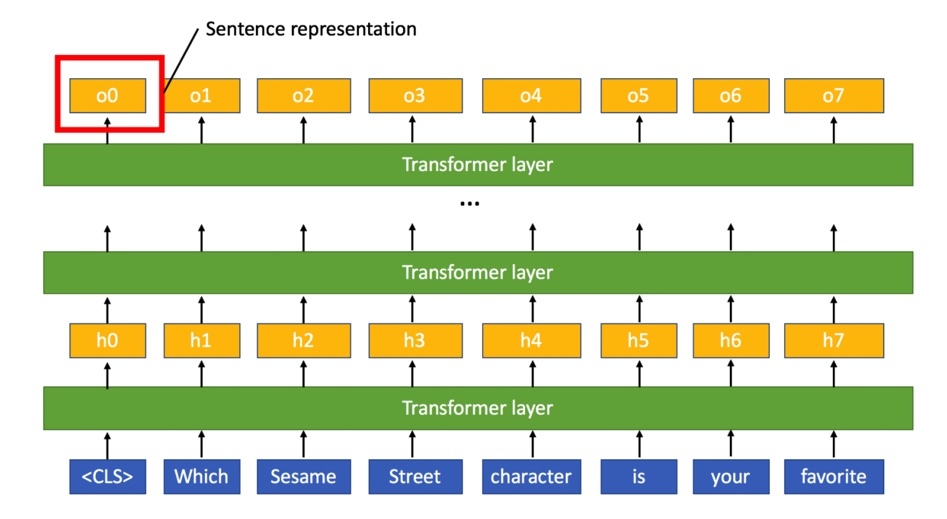 Sentence representation

o0 o1 o2 o3 o4 o5 o6 o7

Transformer layer

...

Transformer layer

h0 h1 h2 h3 h4 h5 h6 h7

Transformer layer

<CLS> Which Sesame Street character is your favorite